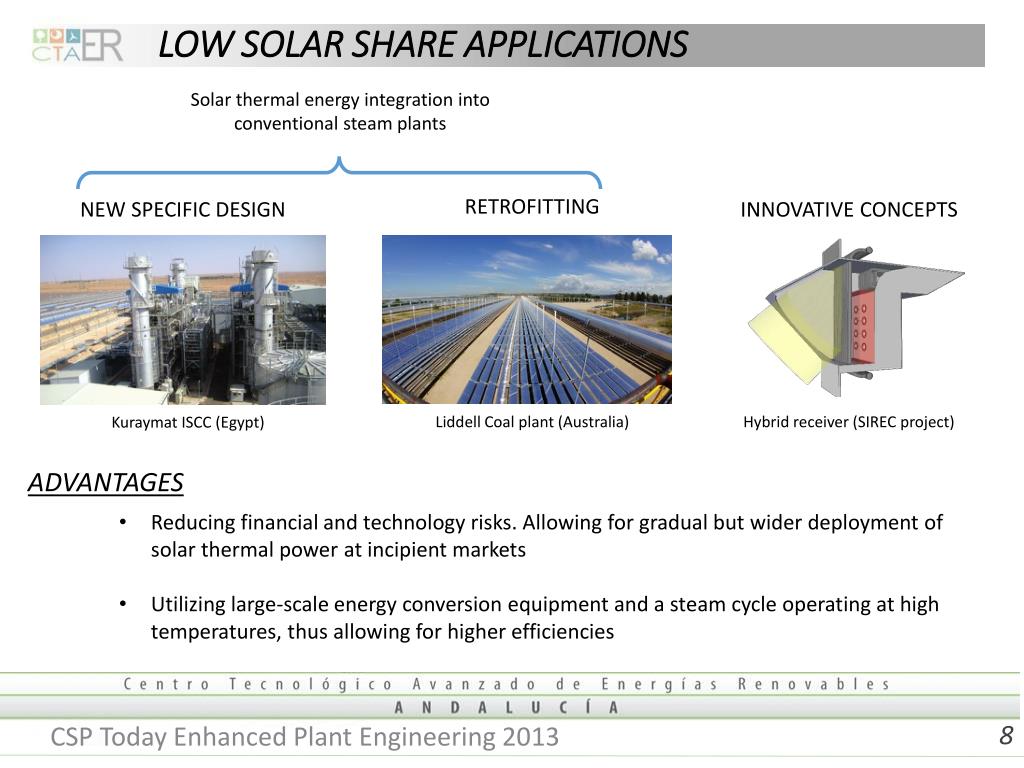 CTAER

LOW SOLAR SHARE APPLICATIONS

Solar thermal energy integration into conventional steam plants

NEW SPECIFIC DESIGN

RETROFITTING

INNOVATIVE CONCEPTS

Kuraymat ISCC (Egypt)

Liddell Coal plant (Australia)

Hybrid receiver (SIREC project)

ADVANTAGES

• Reducing financial and technology risks. Allowing for gradual but wider deployment of solar thermal power at incipient markets

• Utilizing large-scale energy conversion equipment and a steam cycle operating at high temperatures, thus allowing for higher efficiencies

Centro Tecnológico Avanzado de Energías Renovables
ANDALUCÍA

CSP Today Enhanced Plant Engineering 2013

8